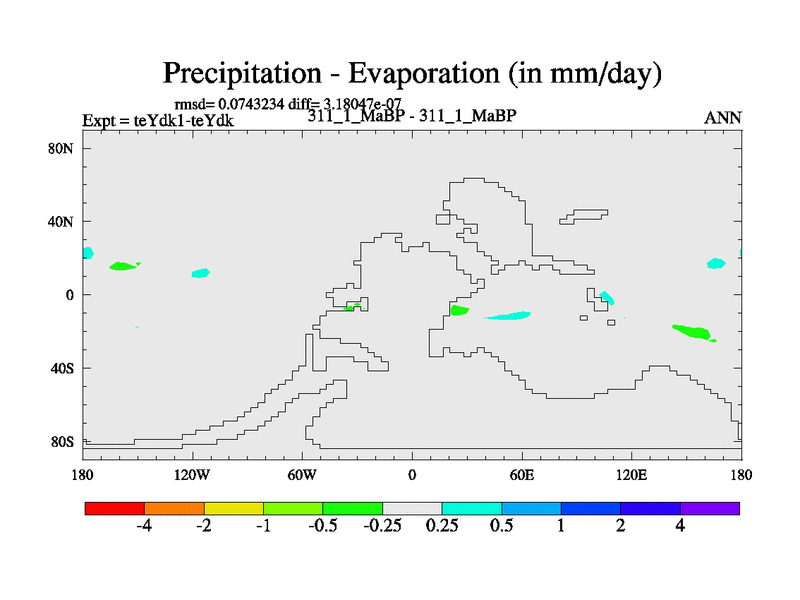 Precipitation - Evaporation (in mm/day)

rmsd= 0.0743234 diff= 3.18047e-07

Expt = teYdk1-teYdk

311_1_MaBP - 311_1_MaBP

ANN

80N

40N

0

40S

80S

180

120W

60W

0

60E

120E

180

-4

-2

-1

-0.5

-0.25

0.25

0.5

1

2

4